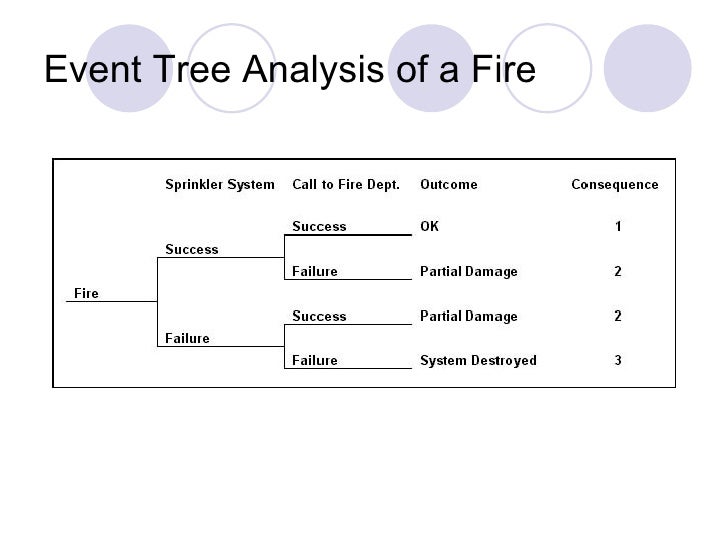 Event Tree Analysis of a Fire

Sprinkler System

Call to Fire Dept.

Outcome

Consequence

Fire

Success

Success

OK

1

Failure

Partial Damage

2

Failure

Success

Partial Damage

2

Failure

System Destroyed

3